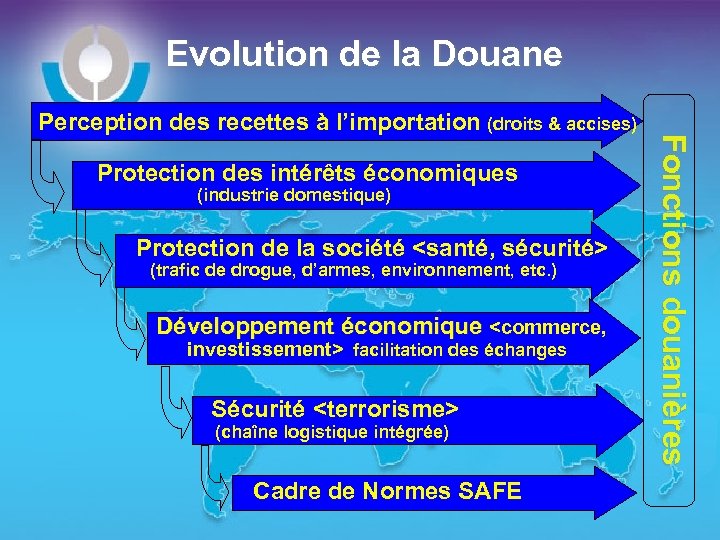 Evolution de la Douane

Perception des recettes à l'importation (droits & accises)

Protection des intérêts économiques (industrie domestique)

Protection de la société <santé, sécurité> (trafic de drogue, d'armes, environnement, etc.)

Développement économique <commerce, investissement> facilitation des échanges

Sécurité <terrorisme> (chaîne logistique intégrée)

Cadre de Normes SAFE

Fonctions douanières